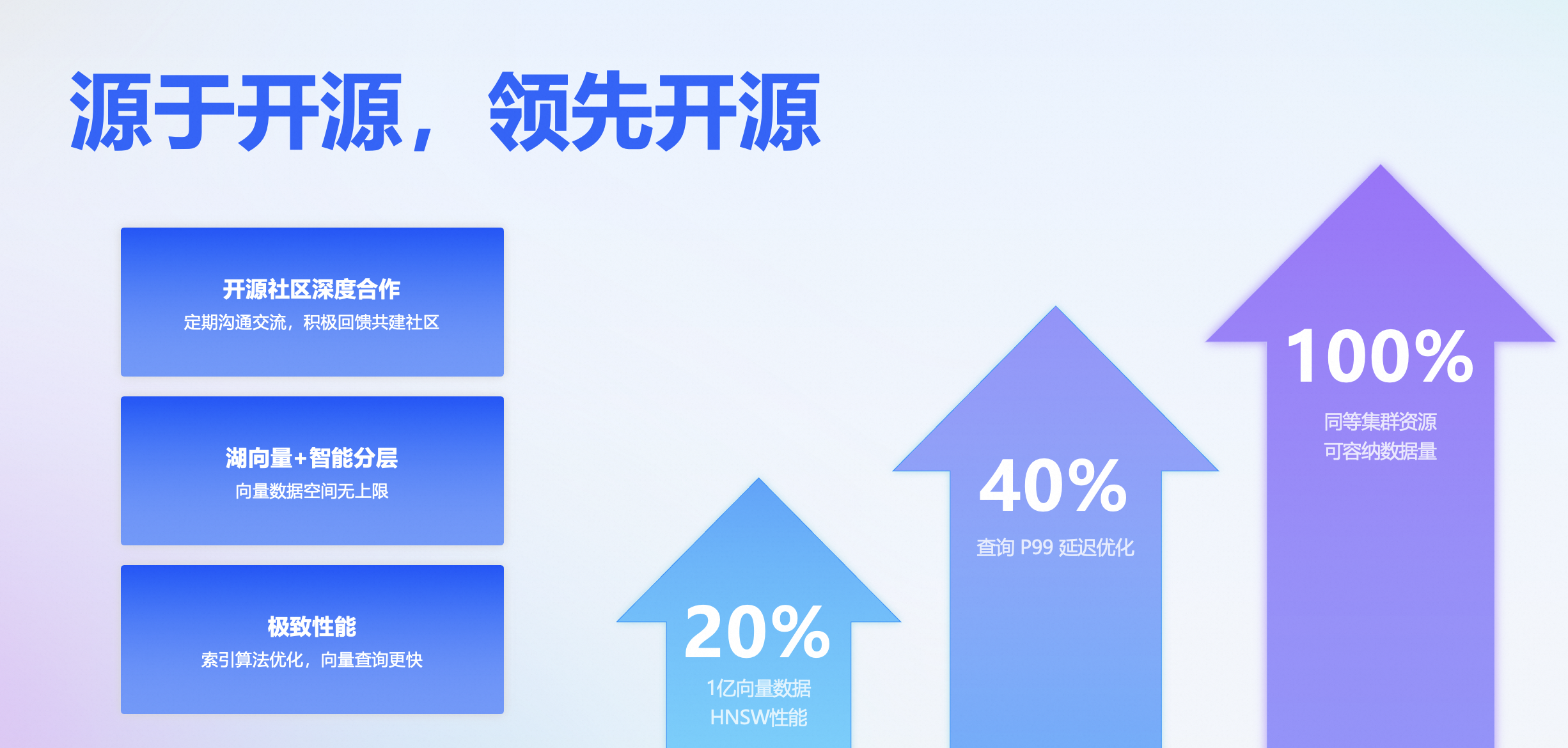 源于开源，领先开源

开源社区深度合作
定期沟通交流，积极回馈共建社区

湖向量+智能分层
向量数据空间无上限

极致性能
索引算法优化，向量查询更快

20%
1亿向量数据
HNSW性能

40%
查询 P99 延迟优化

100%
同等集群资源
可容纳数据量